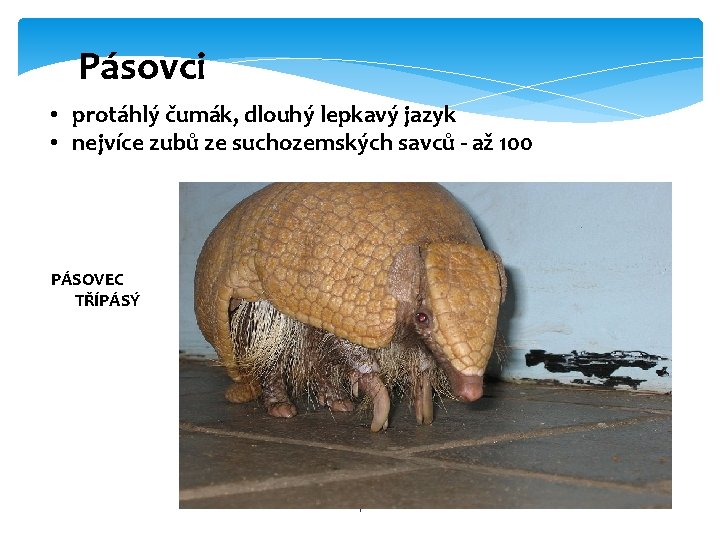 Pásovci

• protáhlý čumák, dlouhý lepkavý jazyk
• nejvíce zubů ze suchozemských savců - až 100

PÁSOVEC TŘÍPÁSÝ